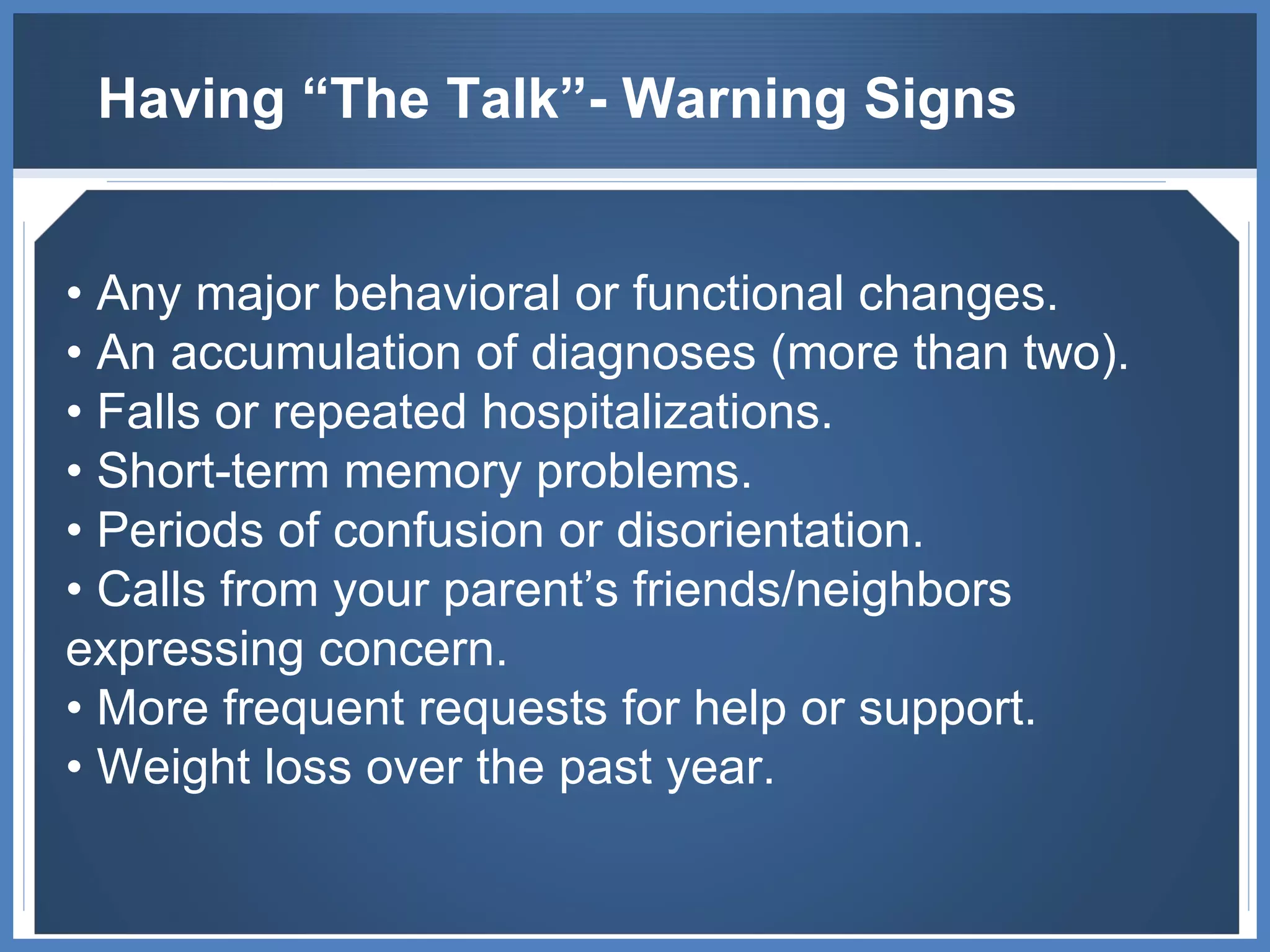 Having “The Talk”- Warning Signs

• Any major behavioral or functional changes.
• An accumulation of diagnoses (more than two).
• Falls or repeated hospitalizations.
• Short-term memory problems.
• Periods of confusion or disorientation.
• Calls from your parent’s friends/neighbors expressing concern.
• More frequent requests for help or support.
• Weight loss over the past year.